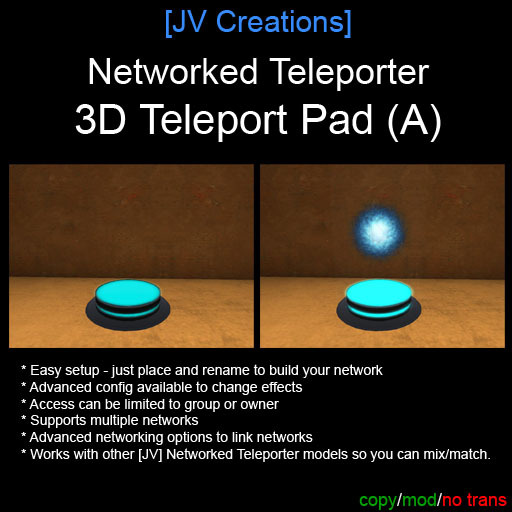 [JV Creations]

Networked Teleporter
3D Teleport Pad (A)

* Easy setup - just place and rename to build your network
* Advanced config available to change effects
* Access can be limited to group or owner
* Supports multiple networks
* Advanced networking options to link networks
* Works with other [JV] Networked Teleporter models so you can mix/match.

copy/mod/no trans